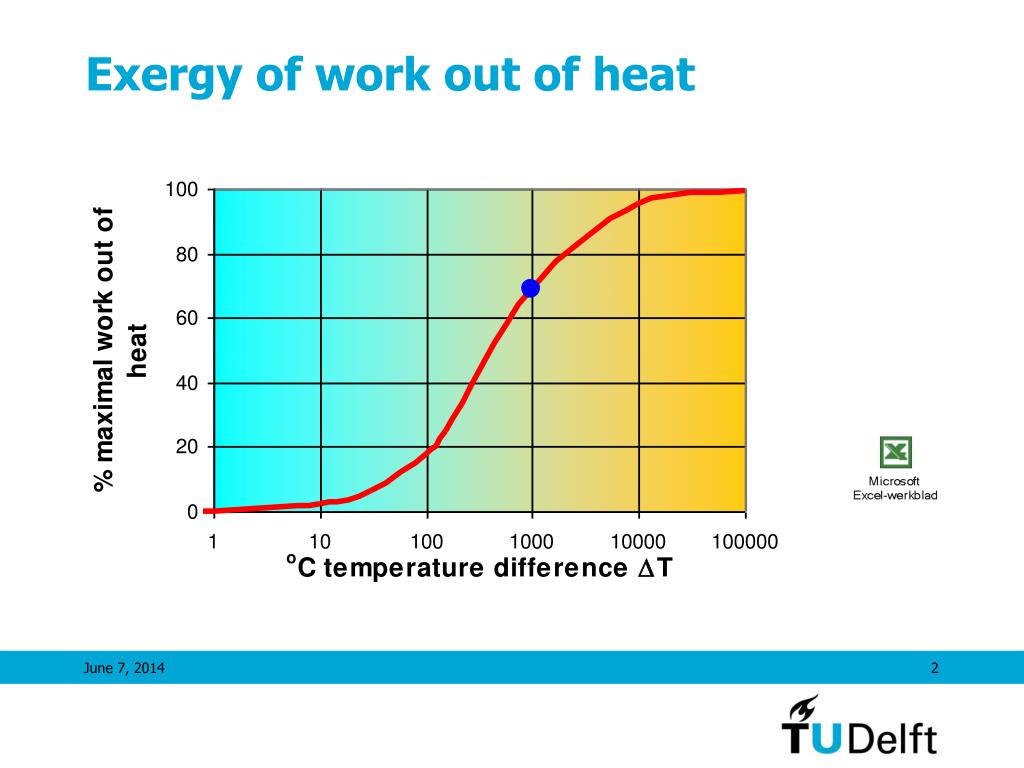 Exergy of work out of heat

% maximal work out of heat

100
80
60
40
20
0

1
10
100
1000
10000
100000

$^{o}$C temperature difference $\Delta$T

Microsoft Excel-werkblad

June 7, 2014

2

TUDelft